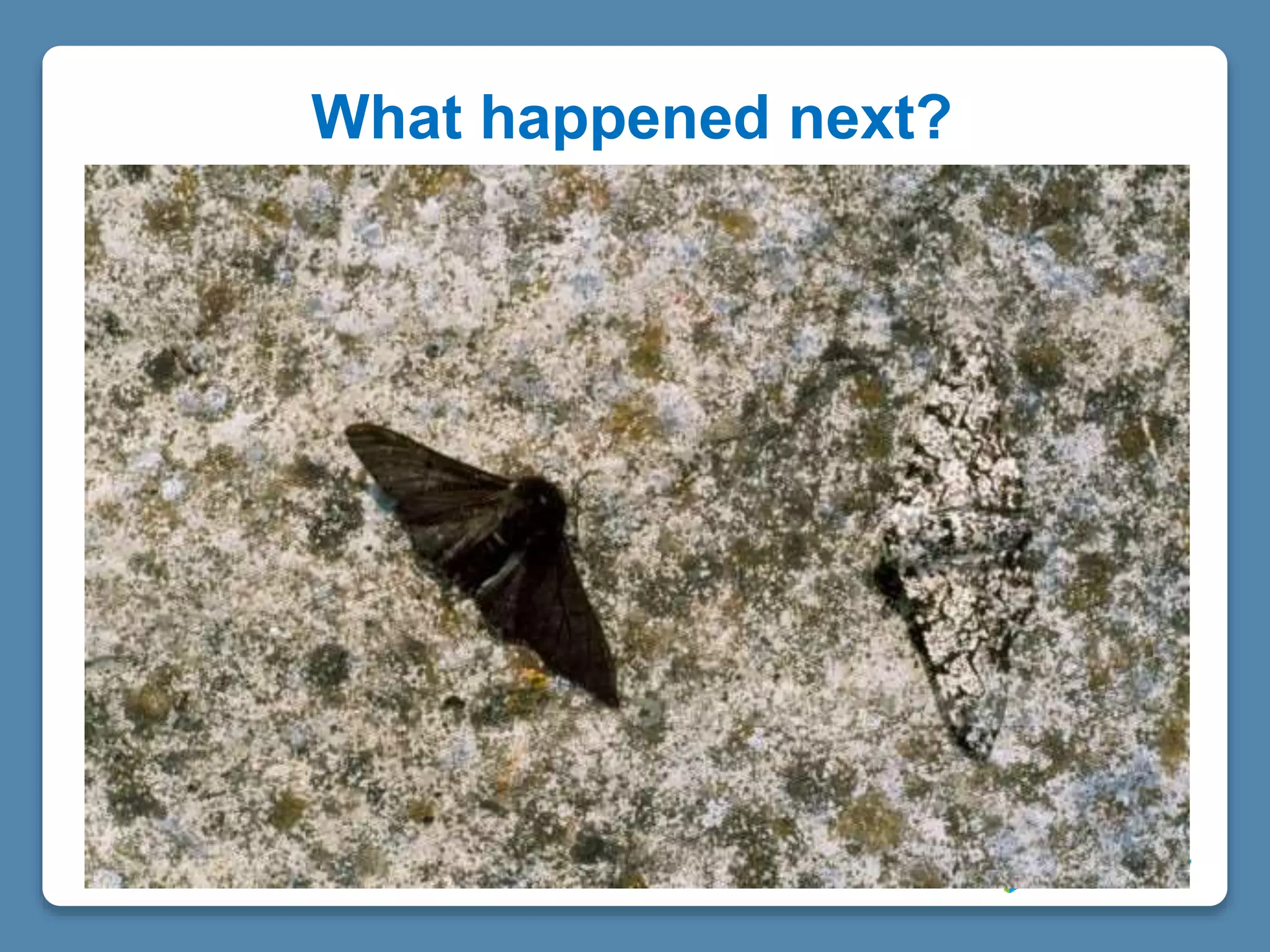 What happened next?